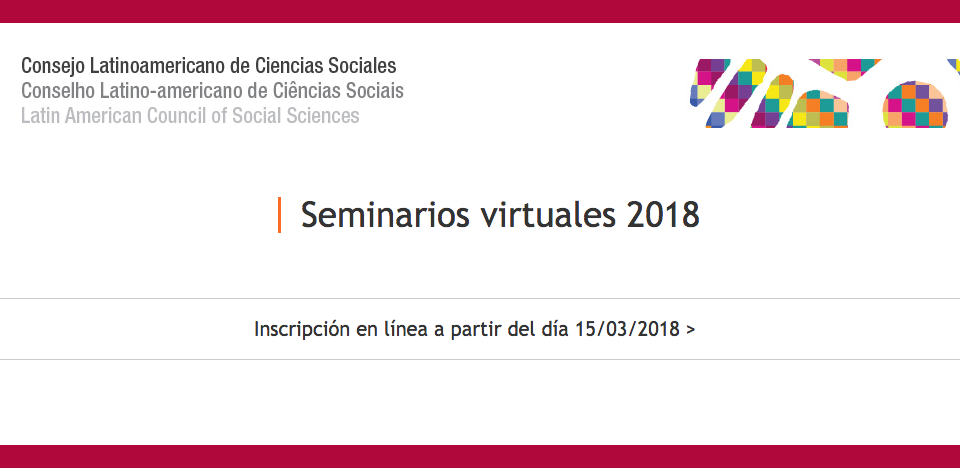 Consejo Latinoamericano de Ciencias Sociales
Conselho Latino-americano de Ciências Sociais
Latin American Council of Social Sciences

Seminarios virtuales 2018

Inscripción en línea a partir del día 15/03/2018 >